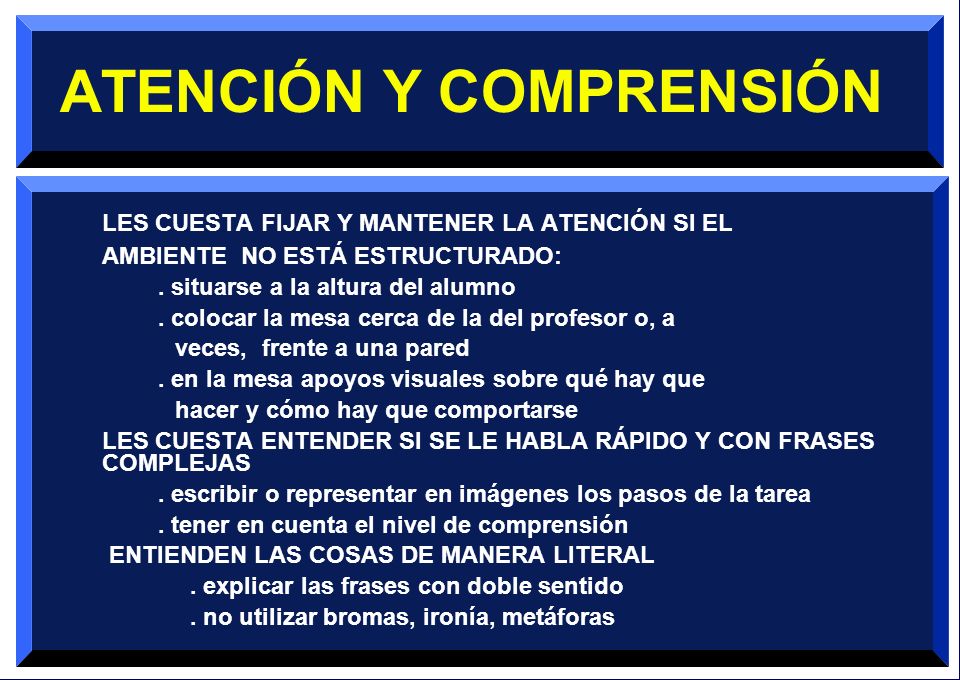 ATENCIÓN Y COMPRENSIÓN

LES CUESTA FIJAR Y MANTENER LA ATENCIÓN SI EL AMBIENTE NO ESTÁ ESTRUCTURADO:

. situarse a la altura del alumno

. colocar la mesa cerca de la del profesor o, a veces, frente a una pared

. en la mesa apoyos visuales sobre qué hay que hacer y cómo hay que comportarse

LES CUESTA ENTENDER SI SE LE HABLA RÁPIDO Y CON FRASES COMPLEJAS

. escribir o representar en imágenes los pasos de la tarea

. tener en cuenta el nivel de comprensión

ENTIENDEN LAS COSAS DE MANERA LITERAL

. explicar las frases con doble sentido

. no utilizar bromas, ironía, metáforas